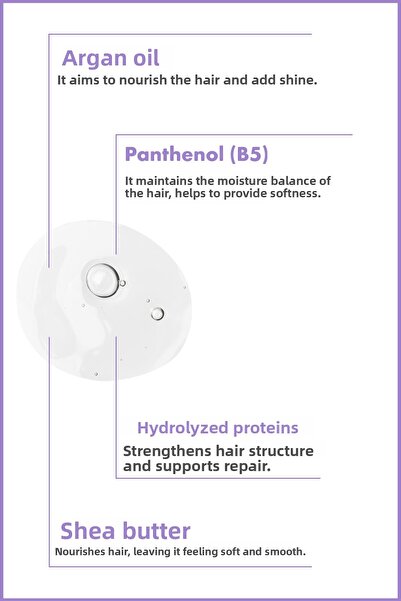 Argan oil

It aims to nourish the hair and add shine.

Panthenol (B5)

It maintains the moisture balance of the hair, helps to provide softness.

Hydrolyzed proteins

Strengthens hair structure and supports repair.

Shea butter

Nourishes hair, leaving it feeling soft and smooth.